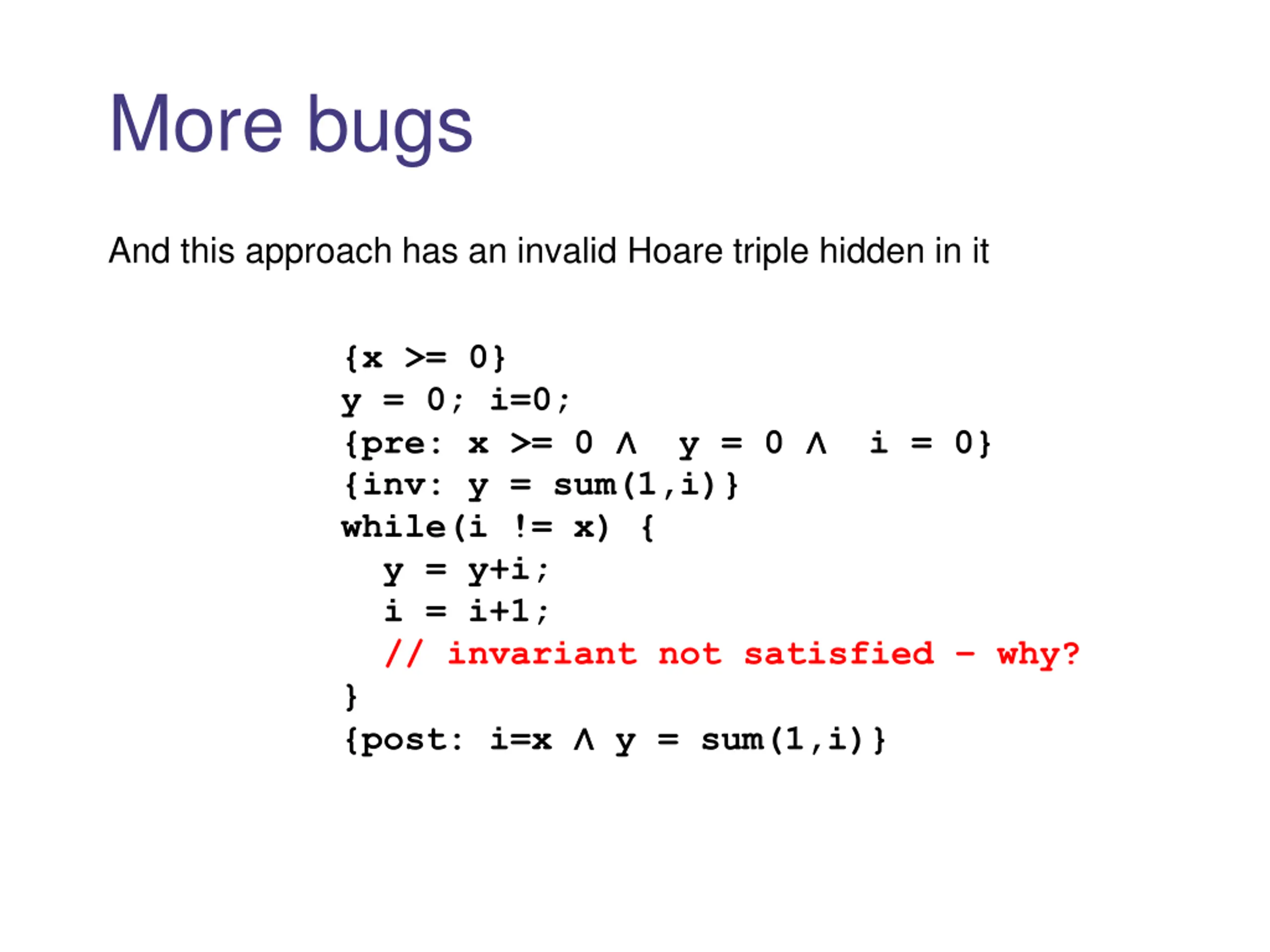 More bugs

And this approach has an invalid Hoare triple hidden in it

{x >= 0}
y = 0; i=0;
{pre: x >= 0 ∧ y = 0 ∧ i = 0}
{inv: y = sum(1,i)}
while(i != x) {
  y = y+i;
  i = i+1;
  // invariant not satisfied – why?
}
{post: i=x ∧ y = sum(1,i)}